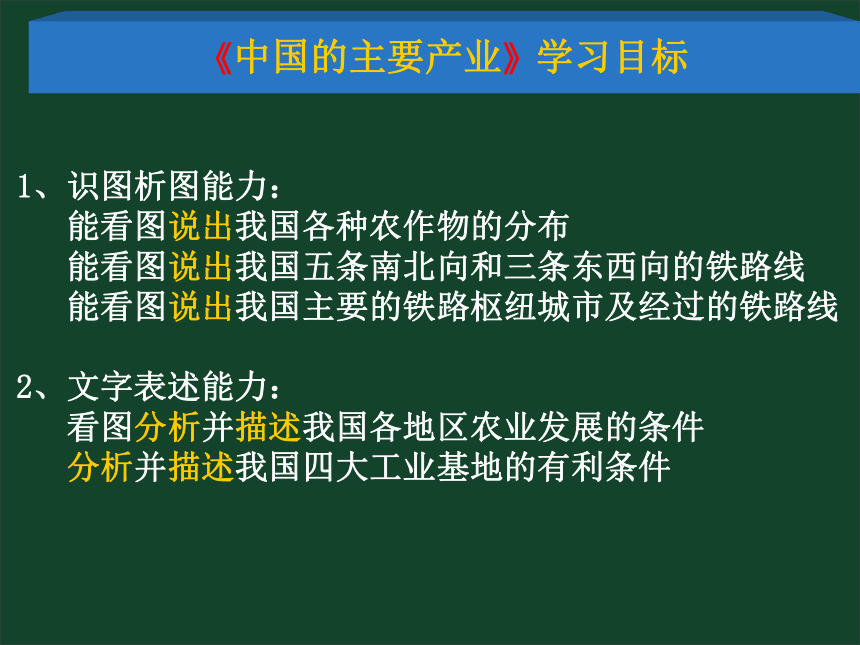 《中国的主要产业》学习目标

1、识图析图能力：
能看图说出我国各种农作物的分布
能看图说出我国五条南北向和三条东西向的铁路线
能看图说出我国主要的铁路枢纽城市及经过的铁路线

2、文字表述能力：
看图分析并描述我国各地区农业发展的条件
分析并描述我国四大工业基地的有利条件